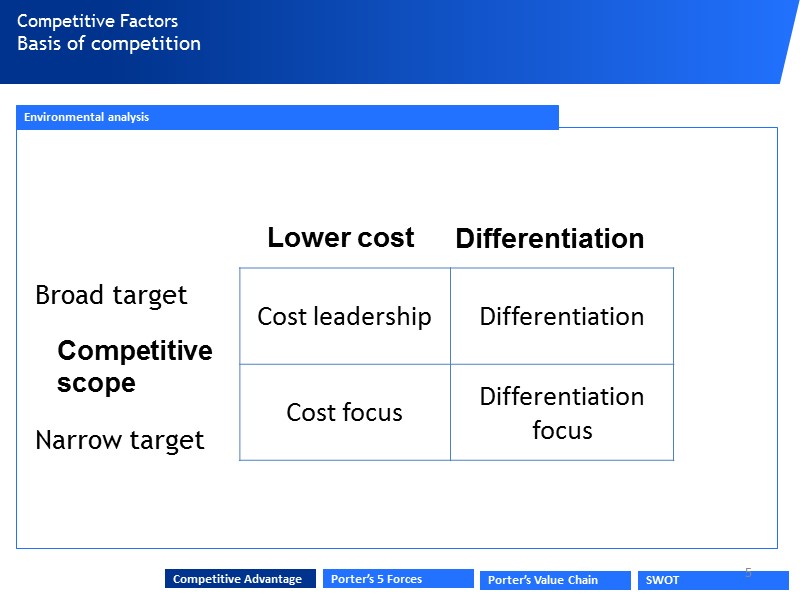 Competitive Factors
Basis of competition

Environmental analysis

|  | Lower cost | Differentiation |
|---|---|---|
| Broad target | Cost leadership | Differentiation |
| Narrow target | Cost focus | Differentiation focus |

Competitive scope

Competitive Advantage
Porter's 5 Forces
Porter's Value Chain
SWOT
5